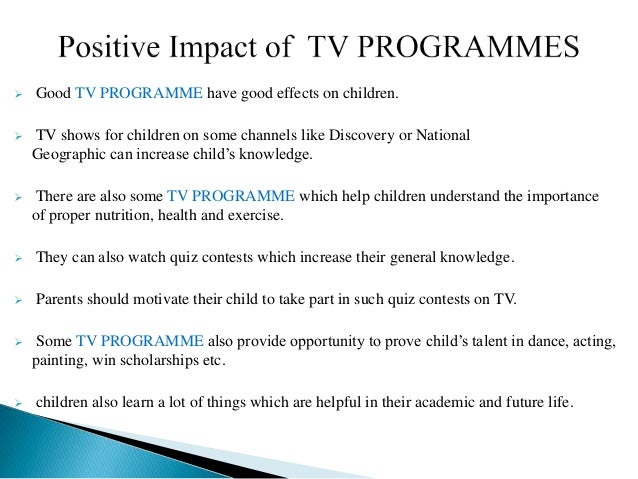 Positive Impact of TV PROGRAMMES

➢ Good TV PROGRAMME have good effects on children.

➢ TV shows for children on some channels like Discovery or National Geographic can increase child's knowledge.

➢ There are also some TV PROGRAMME which help children understand the importance of proper nutrition, health and exercise.

➢ They can also watch quiz contests which increase their general knowledge.

➢ Parents should motivate their child to take part in such quiz contests on TV.

➢ Some TV PROGRAMME also provide opportunity to prove child's talent in dance, acting, painting, win scholarships etc.

➢ children also learn a lot of things which are helpful in their academic and future life.